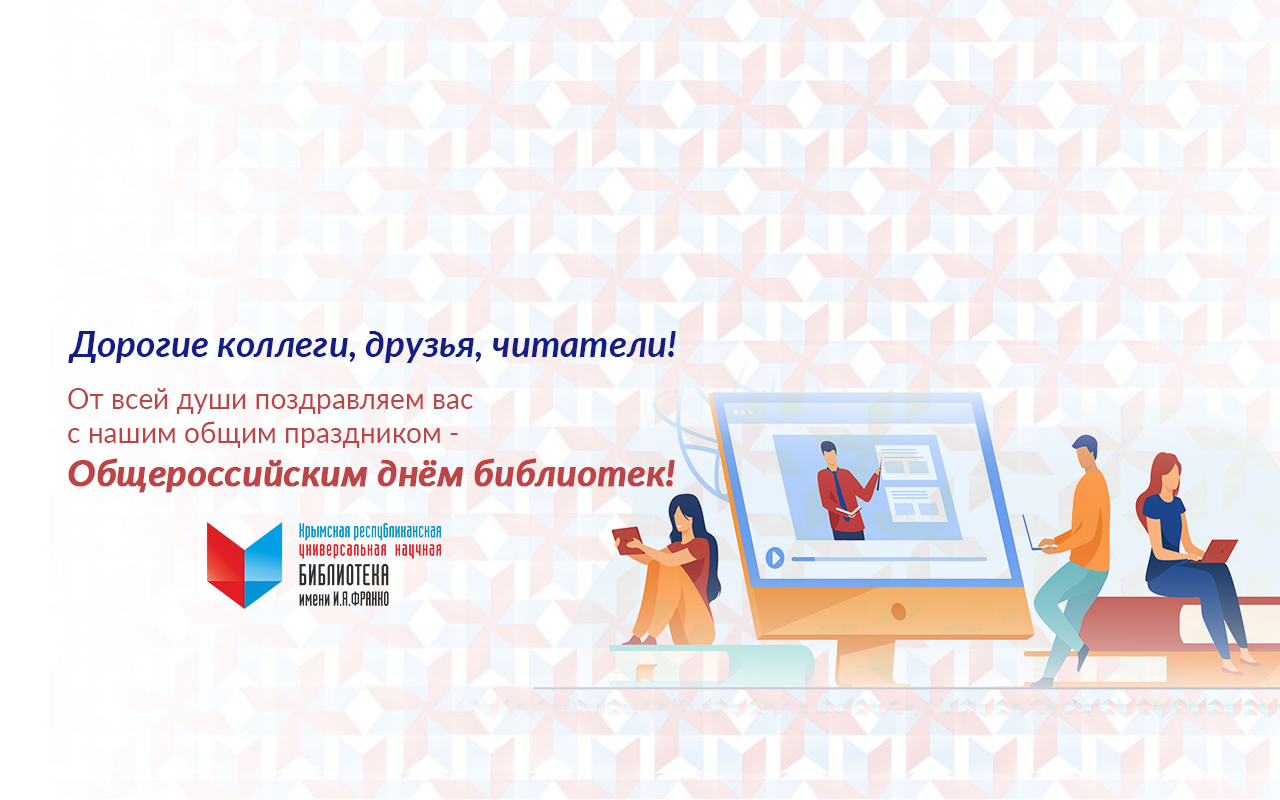 Дорогие коллеги, друзья, читатели!

От всей души поздравляем вас с нашим общим праздником -
Общероссийским днём библиотек!

Крымская республиканская универсальная научная БИБЛИОТЕКА имени И.Я.ФРАНКО